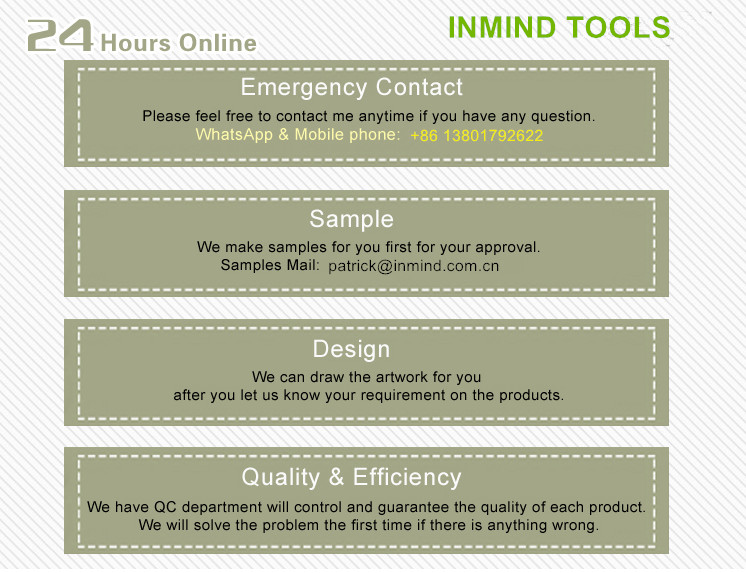 24 Hours Online

INMIND TOOLS

Emergency Contact

Please feel free to contact me anytime if you have any question.
WhatsApp & Mobile phone: +86 13801792622

Sample

We make samples for you first for your approval.
Samples Mail: patrick@inmind.com.cn

Design

We can draw the artwork for you after you let us know your requirement on the products.

Quality & Efficiency

We have QC department will control and guarantee the quality of each product.
We will solve the problem the first time if there is anything wrong.